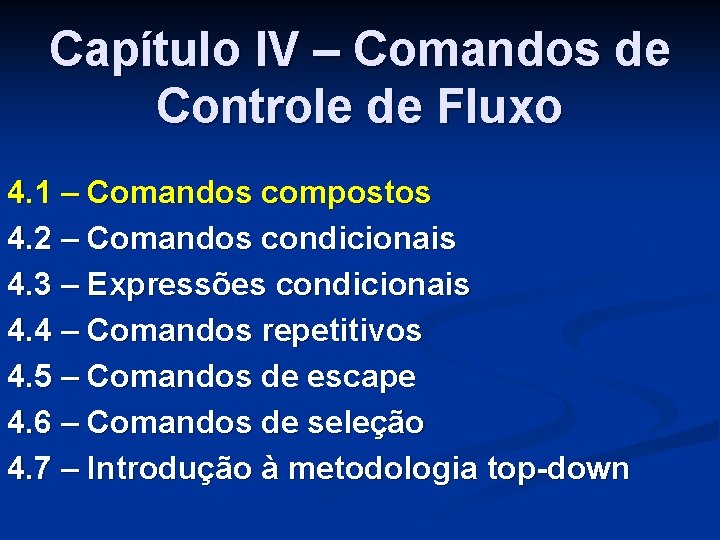 Capítulo IV – Comandos de Controle de Fluxo

4.1 – Comandos compostos
4.2 – Comandos condicionais
4.3 – Expressões condicionais
4.4 – Comandos repetitivos
4.5 – Comandos de escape
4.6 – Comandos de seleção
4.7 – Introdução à metodologia top-down